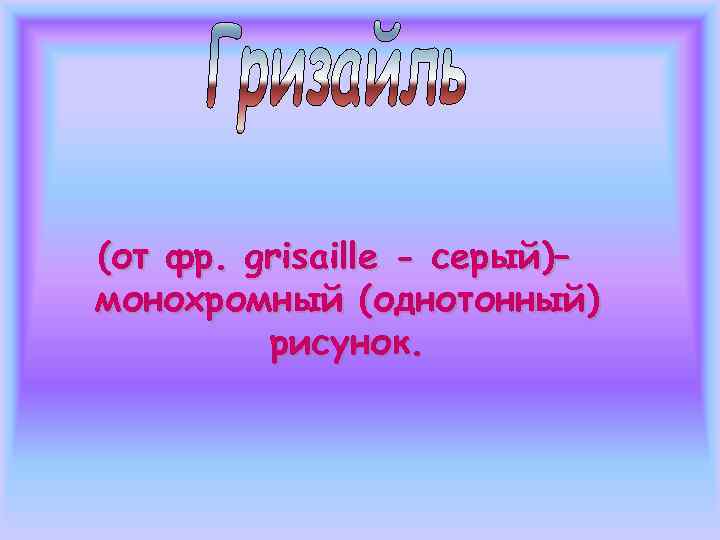 Гризайль

(от фр. grisaille - серый)– монохромный (однотонный) рисунок.